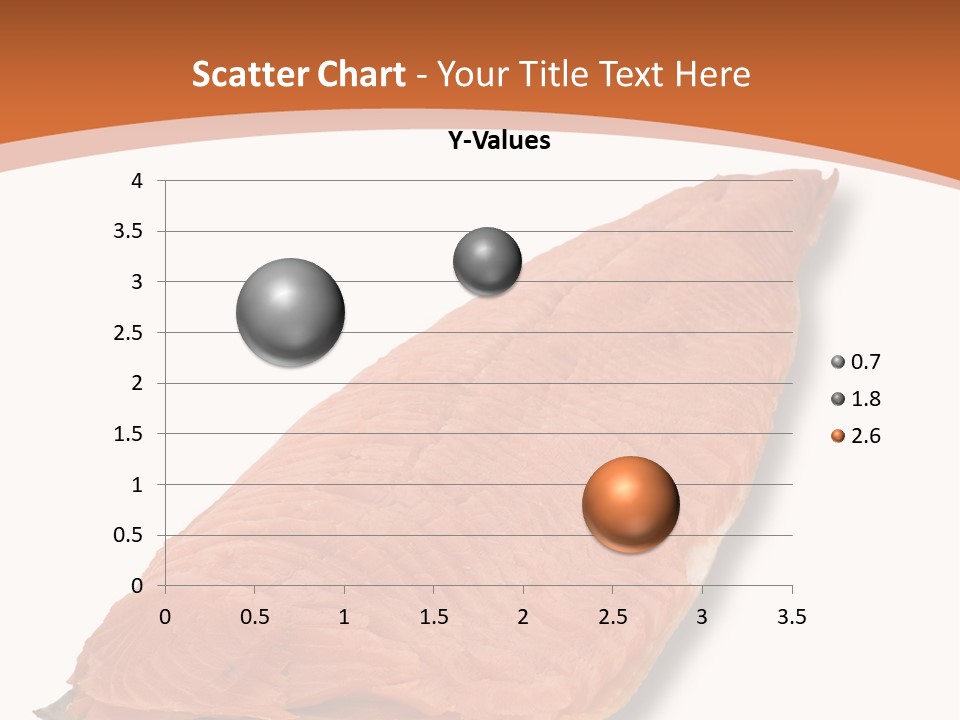 Scatter Chart - Your Title Text Here

Y-Values

4
3.5
3
2.5
2
1.5
1
0.5
0

0 0.5 1 1.5 2 2.5 3 3.5

0.7
1.8
2.6